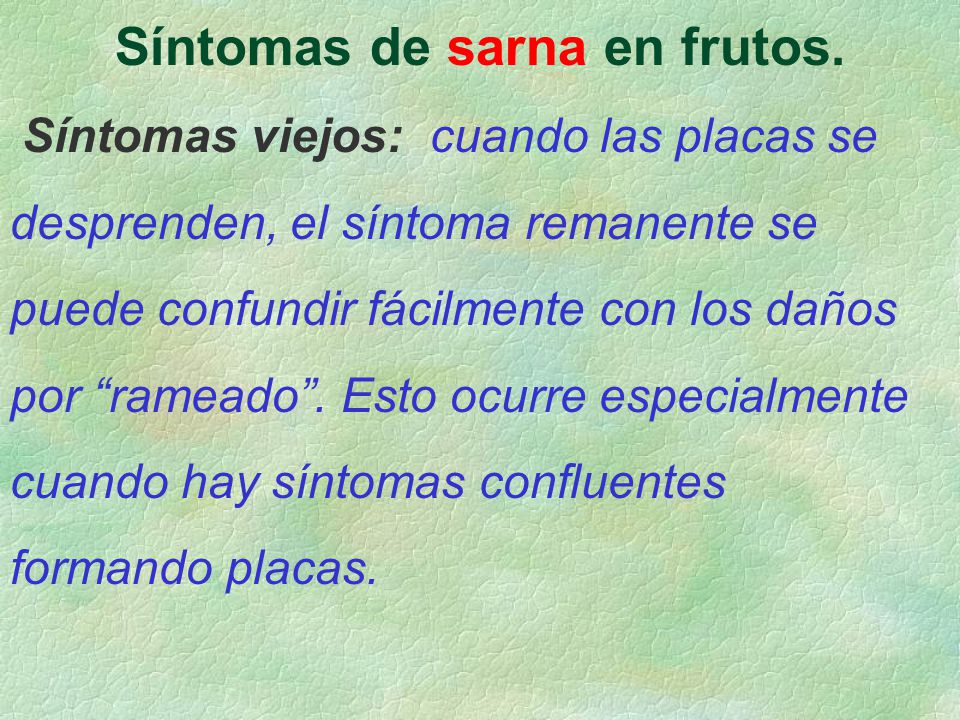 Síntomas de sarna en frutos.

Síntomas viejos: cuando las placas se desprenden, el síntoma remanente se puede confundir fácilmente con los daños por “rameado”. Esto ocurre especialmente cuando hay síntomas confluentes formando placas.